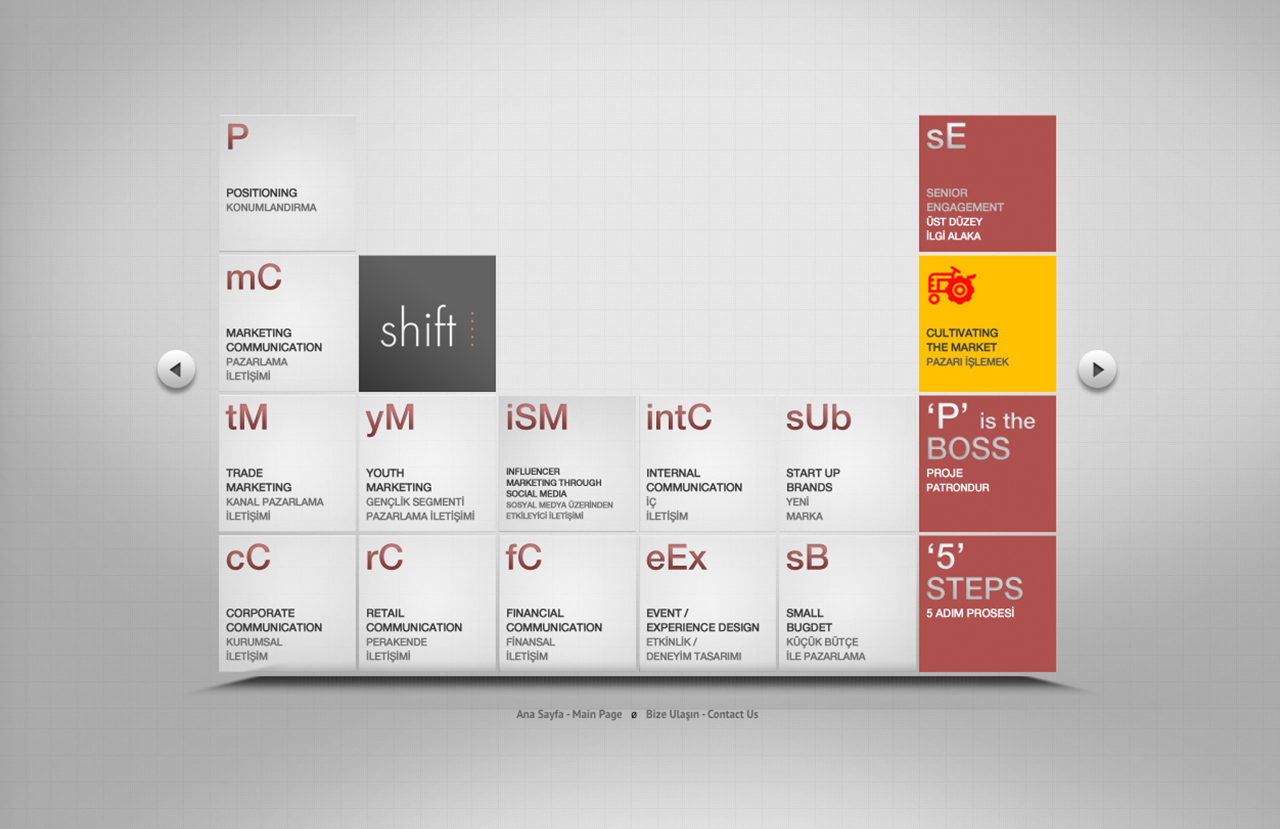 P

POSITIONING
KONUMLANDIRMA

sE

SENIOR ENGAGEMENT
ÜST DÜZEY İLGİ ALAKA

mC

MARKETING COMMUNICATION
PAZARLAMA İLETİŞİMİ

shift

CULTIVATING THE MARKET
PAZARI İŞLEMEK

tM

TRADE MARKETING
KANAL PAZARLAMA İLETİŞİMİ

yM

YOUTH MARKETING
GENÇLİK SEGMENTİ PAZARLAMA İLETİŞİMİ

iSM

INFLUENCER MARKETING THROUGH SOCIAL MEDIA
SOSYAL MEDYA ÜZERİNDEN ETKİLEYİCİ İLETİŞİMİ

intC

INTERNAL COMMUNICATION
İÇ İLETİŞİM

sUb

START UP BRANDS
YENİ MARKA

'P' is the BOSS
PROJE PATRONDUR

cC

CORPORATE COMMUNICATION
KURUMSAL İLETİŞİM

rC

RETAIL COMMUNICATION
PERAKENDE İLETİŞİMİ

fC

FINANCIAL COMMUNICATION
FİNANSAL İLETİŞİM

eEx

EVENT / EXPERIENCE DESIGN
ETKİNLİK / DENEYİM TASARIMI

sB

SMALL BUGDET
KÜÇÜK BÜTÇE İLE PAZARLAMA

'5' STEPS
5 ADIM PROSESİ

Ana Sayfa - Main Page ø Bize Ulaşın - Contact Us